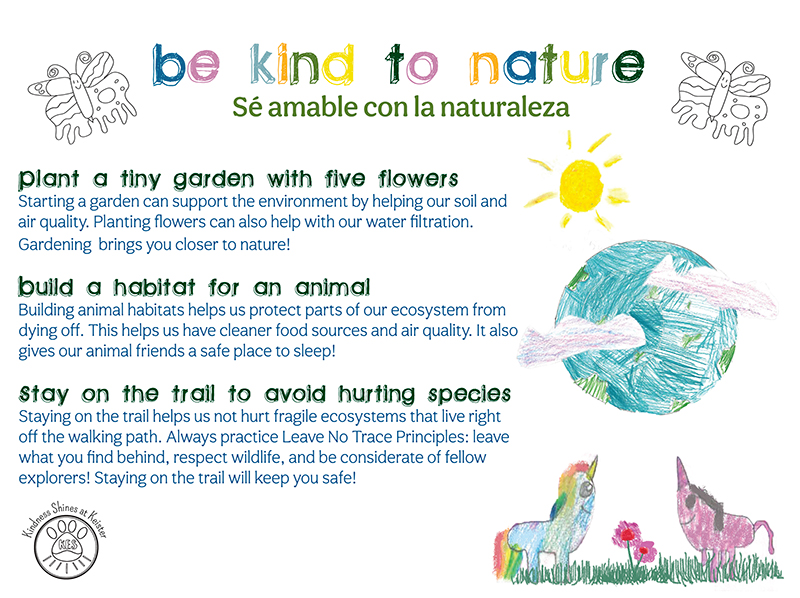 be kind to nature
Sé amable con la naturaleza

plant a tiny garden with five flowers
Starting a garden can support the environment by helping our soil and air quality. Planting flowers can also help with our water filtration. Gardening brings you closer to nature!

build a habitat for an animal
Building animal habitats helps us protect parts of our ecosystem from dying off. This helps us have cleaner food sources and air quality. It also gives our animal friends a safe place to sleep!

stay on the trail to avoid hurting species
Staying on the trail helps us not hurt fragile ecosystems that live right off the walking path. Always practice Leave No Trace Principles: leave what you find behind, respect wildlife, and be considerate of fellow explorers! Staying on the trail will keep you safe!

Kindness Shines at Keister
KES